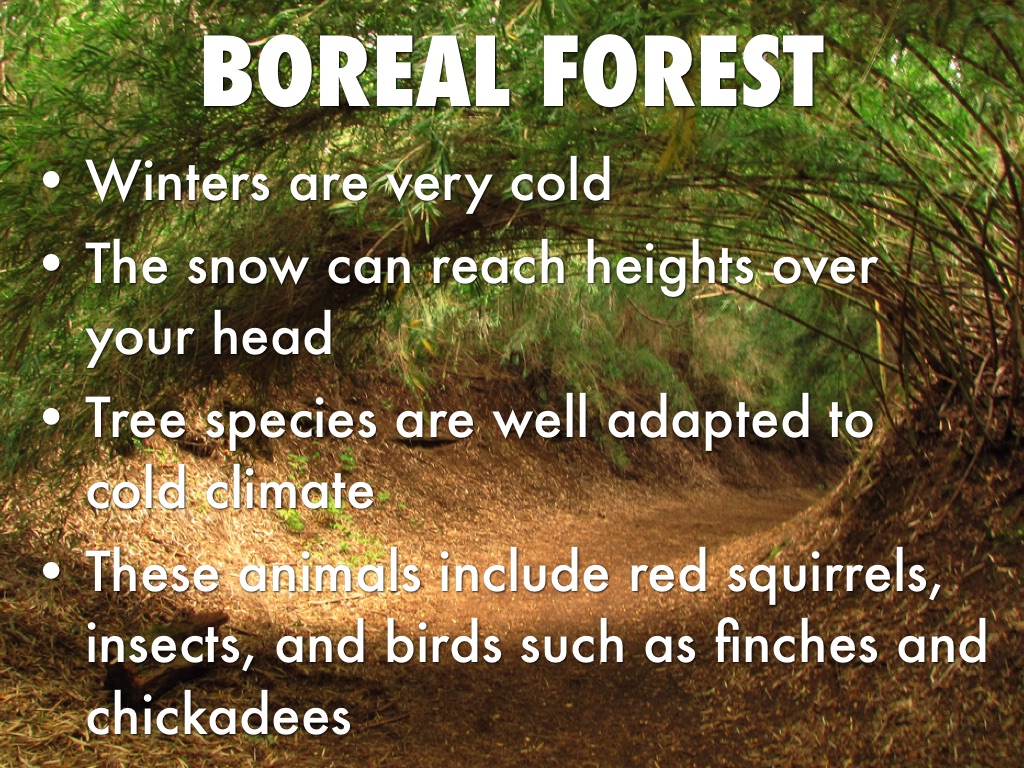 BOREAL FOREST

• Winters are very cold
• The snow can reach heights over your head
• Tree species are well adapted to cold climate
• These animals include red squirrels, insects, and birds such as finches and chickadees